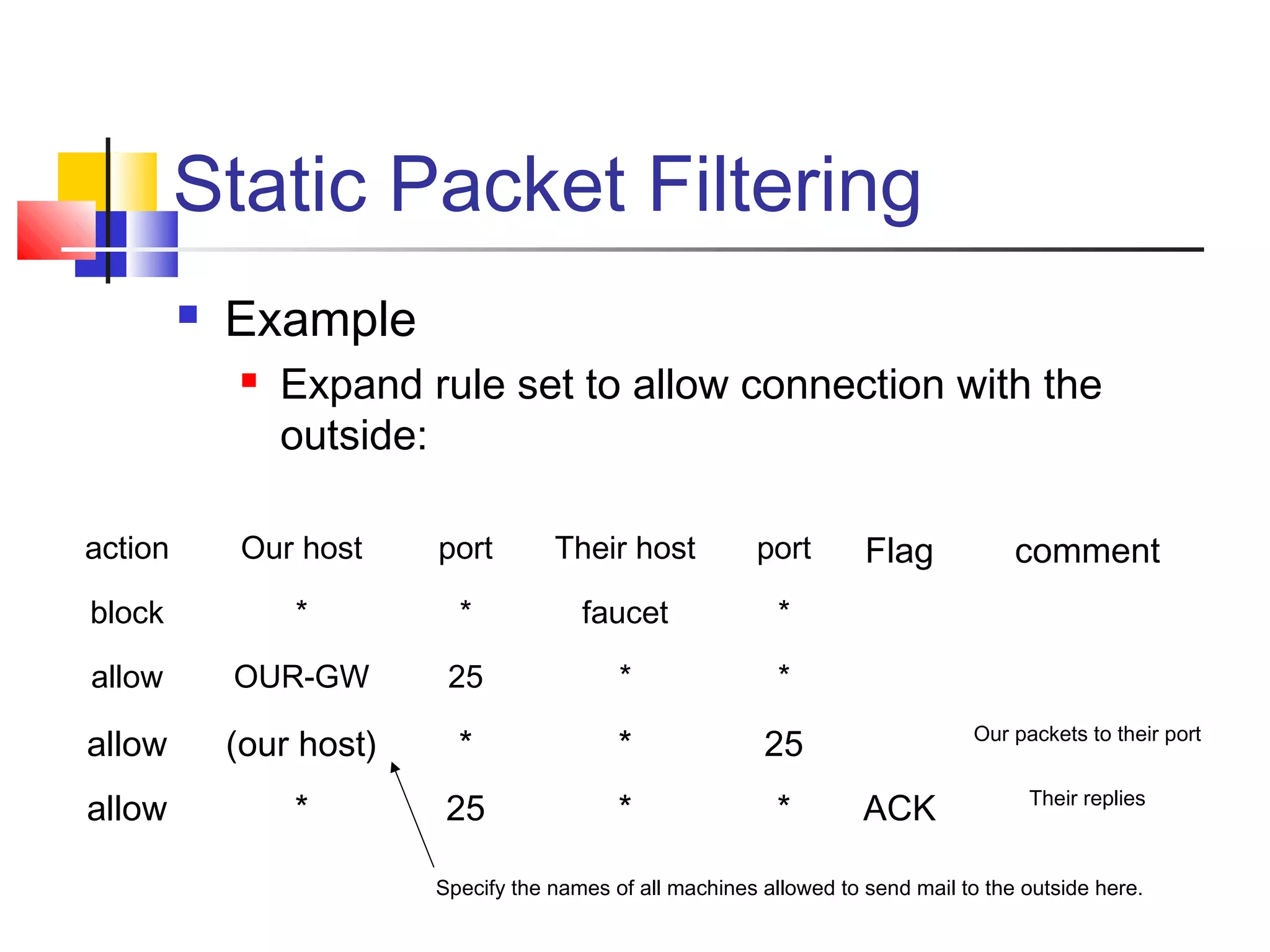 Static Packet Filtering

Example

Expand rule set to allow connection with the outside:

| action | Our host | port | Their host | port | Flag | comment |
|---|---|---|---|---|---|---|
| block | * | * | faucet | * | | |
| allow | OUR-GW | 25 | * | * | | |
| allow | (our host) | * | * | 25 | | Our packets to their port |
| allow | * | 25 | * | * | ACK | Their replies |

Specify the names of all machines allowed to send mail to the outside here.